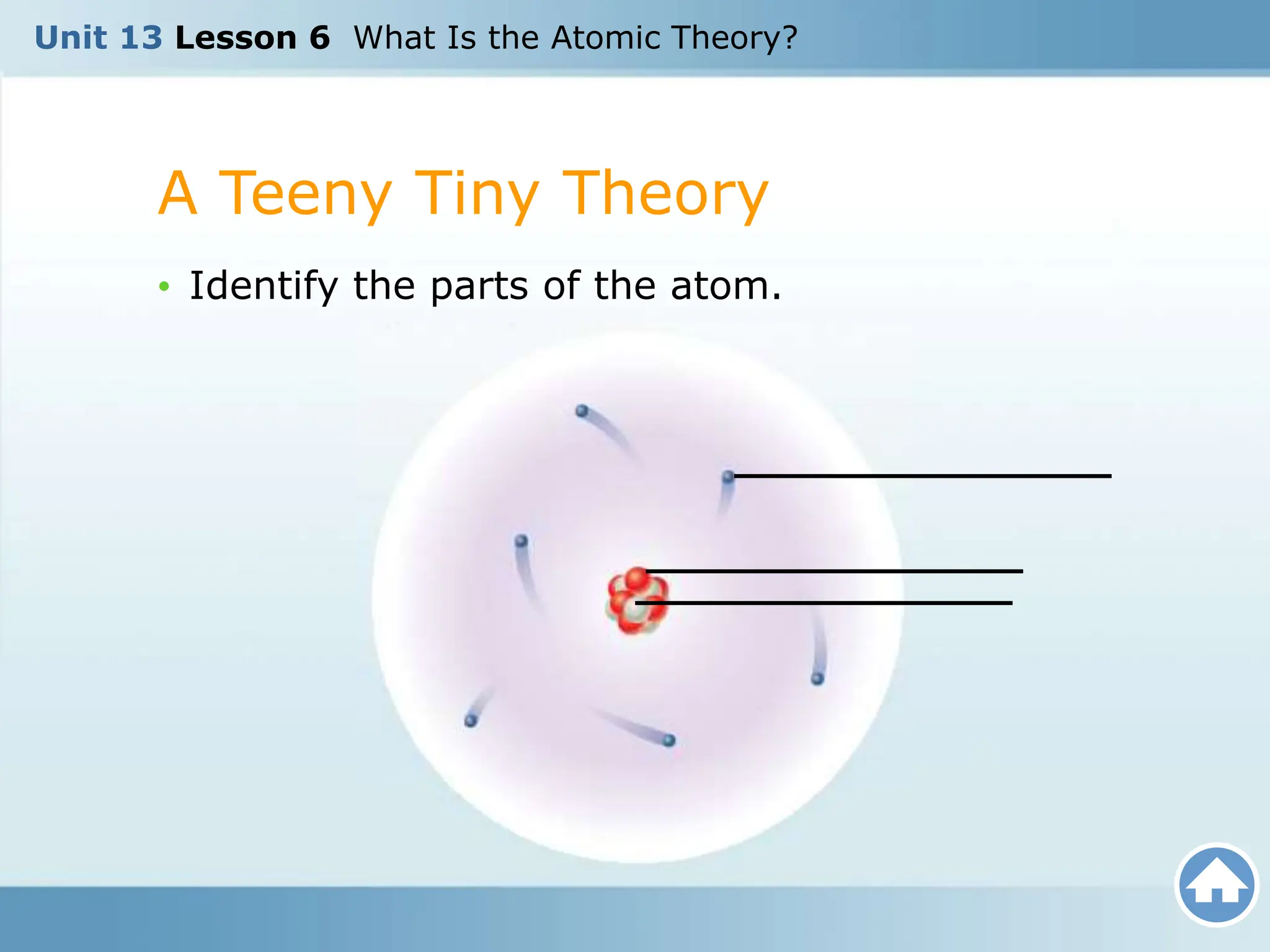 Unit 13 Lesson 6 What Is the Atomic Theory?

A Teeny Tiny Theory

• Identify the parts of the atom.